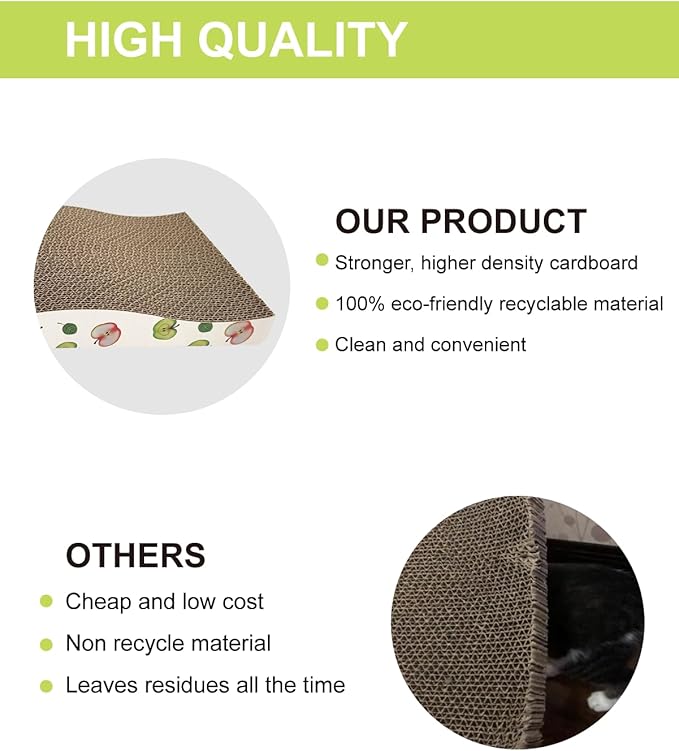 HIGH QUALITY

OUR PRODUCT

• Stronger, higher density cardboard
• 100% eco-friendly recyclable material
• Clean and convenient

OTHERS

• Cheap and low cost
• Non recycle material
• Leaves residues all the time